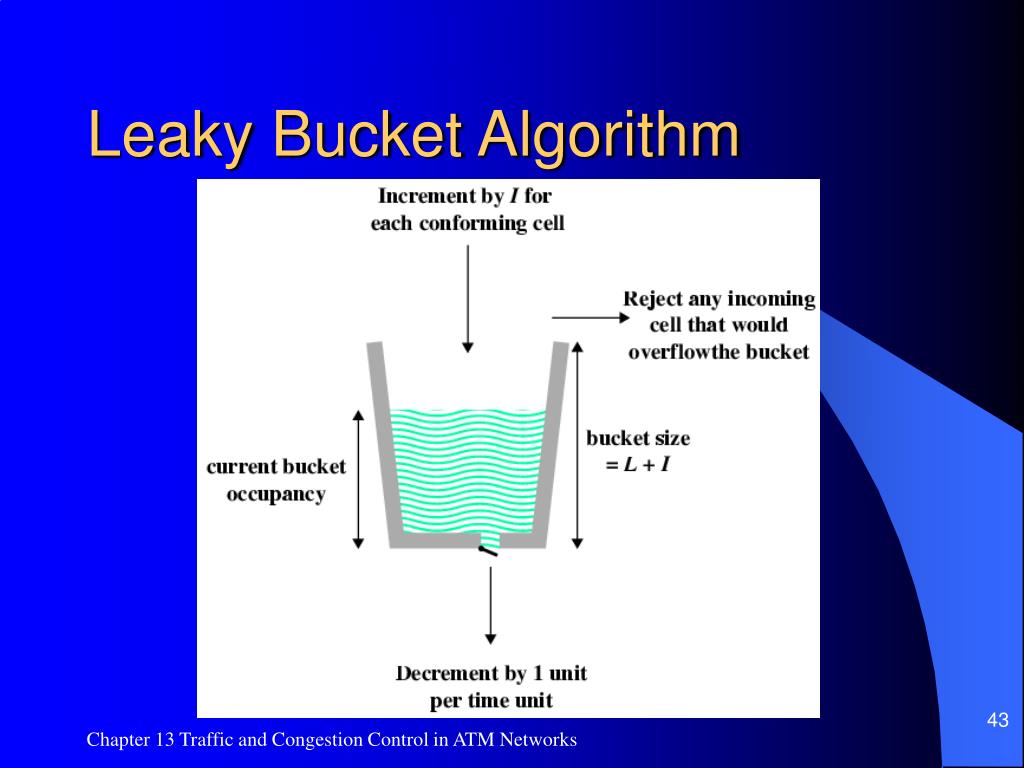 Leaky Bucket Algorithm

Increment by $I$ for each conforming cell

Reject any incoming cell that would overflowthe bucket

current bucket occupancy

bucket size $= L + I$

Decrement by 1 unit per time unit

43

Chapter 13 Traffic and Congestion Control in ATM Networks